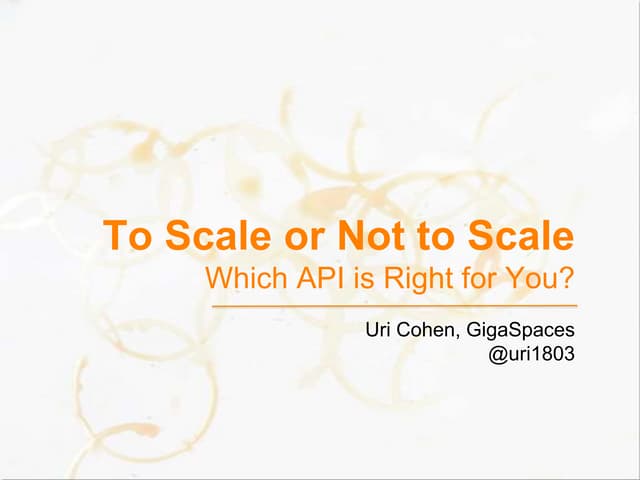 To Scale or Not to Scale
Which API is Right for You?

Uri Cohen, GigaSpaces
@uri1803